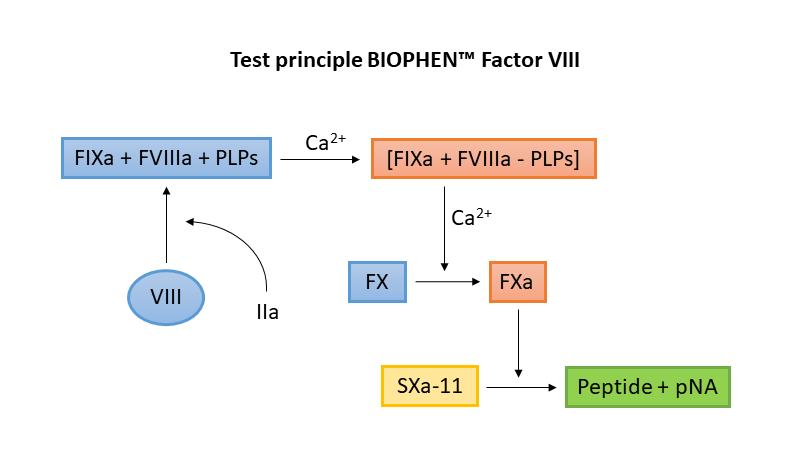 Test principle BIOPHEN™ Factor VIII

FIXa + FVIIIa + PLPs

$Ca^{2+}$

[FIXa + FVIIIa - PLPs]

$Ca^{2+}$

VIII

IIa

FX

FXa

SXa-11

Peptide + pNA